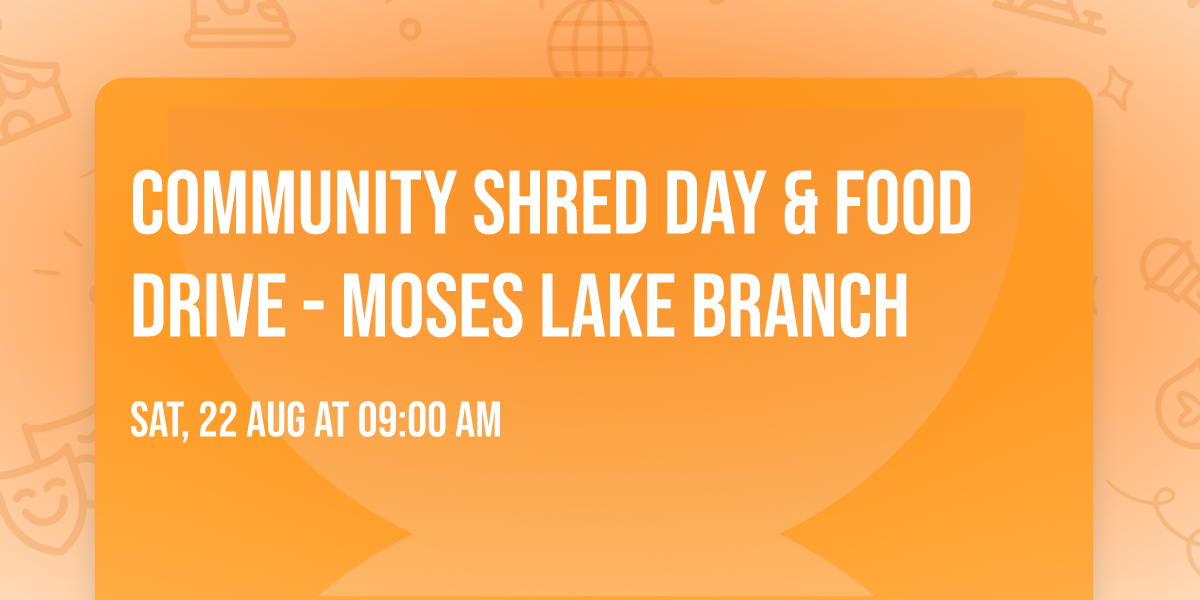 COMMUNITY SHRED DAY & FOOD DRIVE - MOSES LAKE BRANCH

SAT, 22 AUG AT 09:00 AM